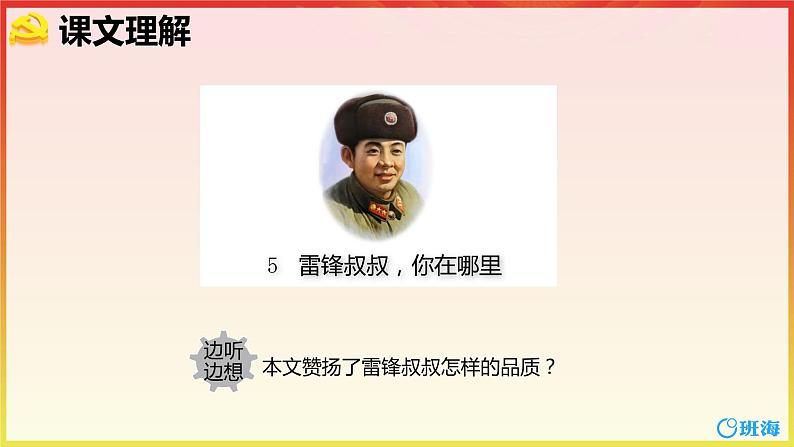 课文理解

5 雷锋叔叔，你在哪里

边听边想

本文赞扬了雷锋叔叔怎样的品质？

班海